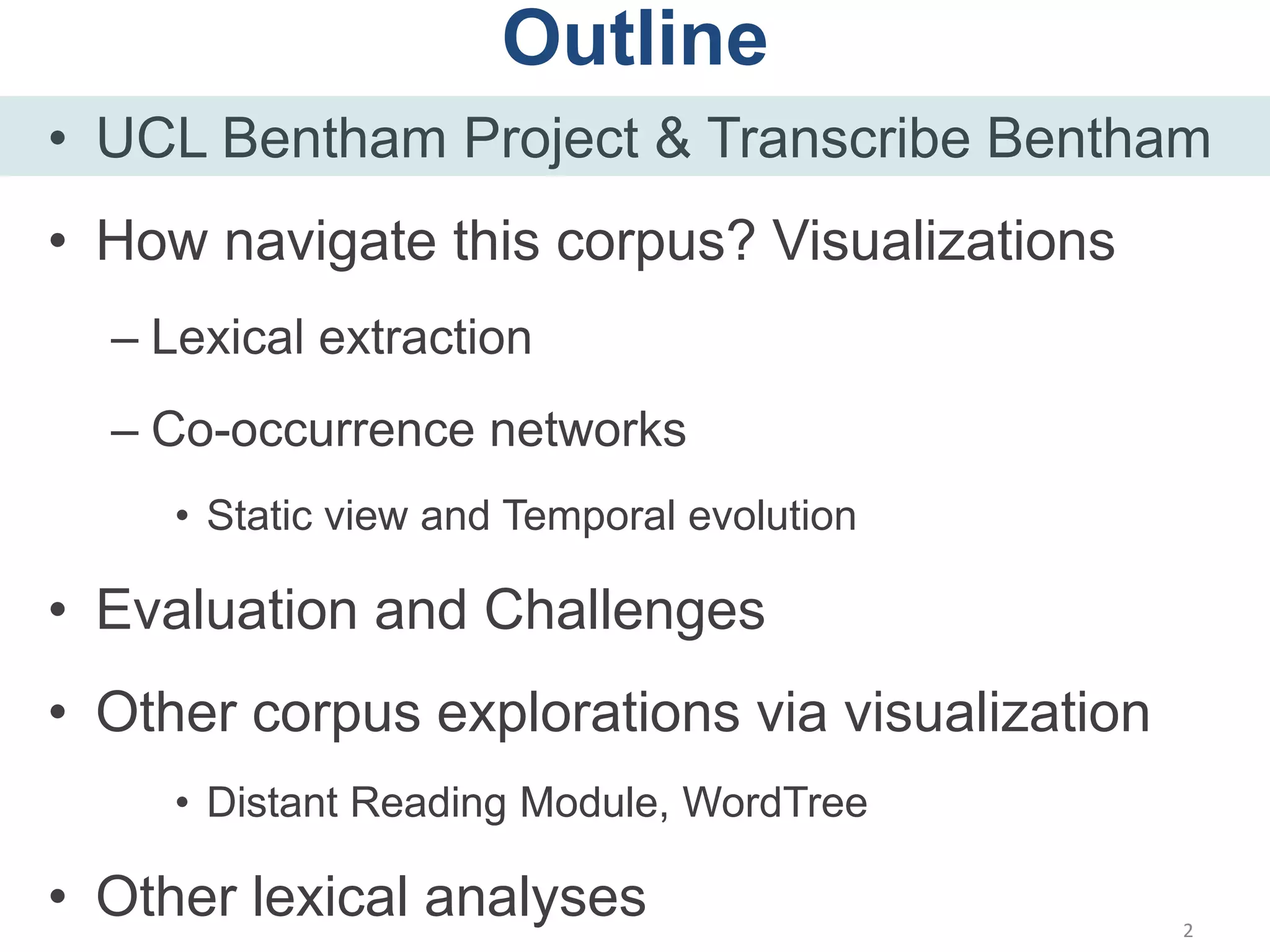 Outline

• UCL Bentham Project & Transcribe Bentham

• How navigate this corpus? Visualizations

– Lexical extraction

– Co-occurrence networks

• Static view and Temporal evolution

• Evaluation and Challenges

• Other corpus explorations via visualization

• Distant Reading Module, WordTree

• Other lexical analyses

2